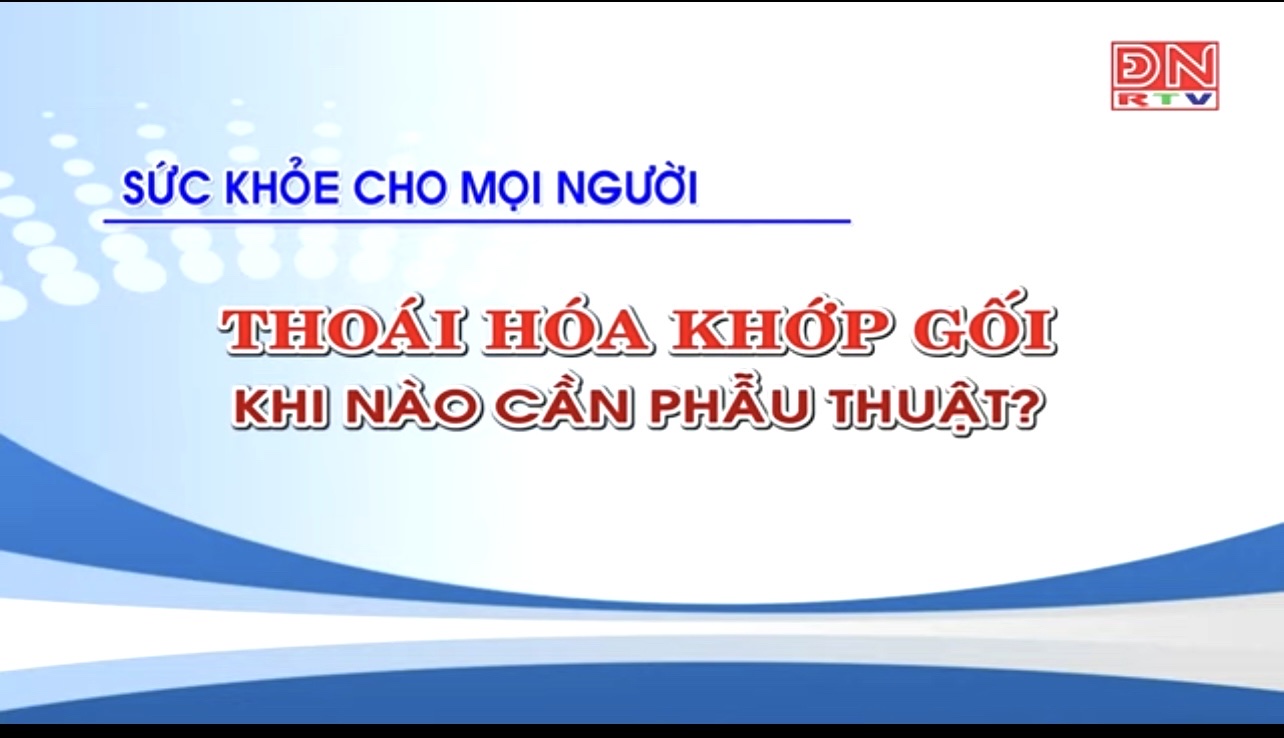 ĐN
RTV

SỨC KHỎE CHO MỌI NGƯỜI

THOÁI HÓA KHỚP GỐI
KHI NÀO CẦN PHẪU THUẬT?